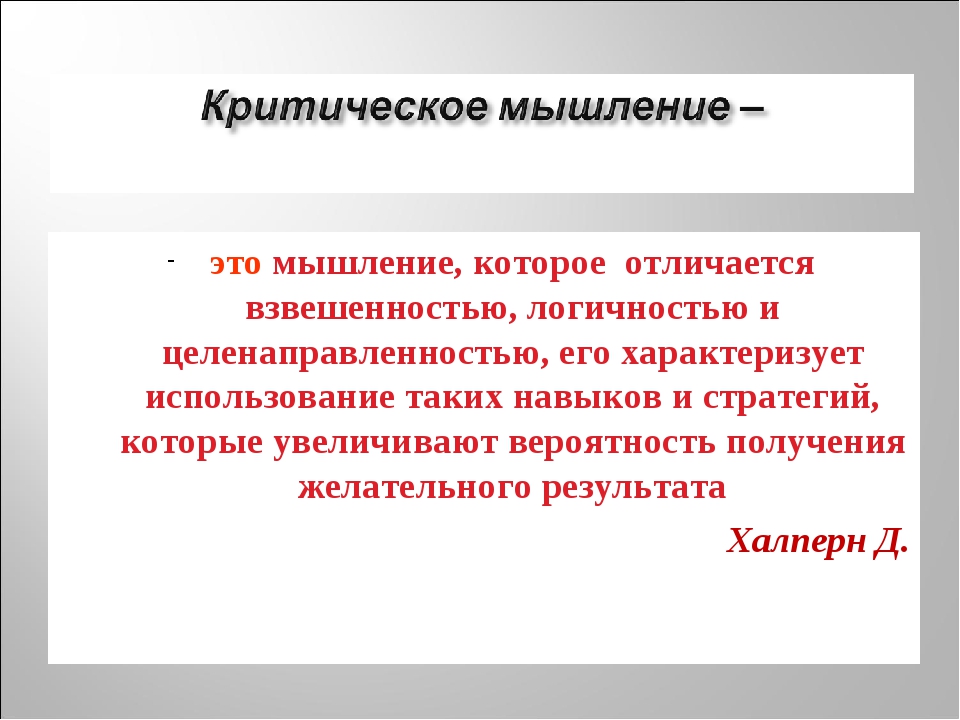 Критическое мышление –

- это мышление, которое отличается взвешенностью, логичностью и целенаправленностью, его характеризует использование таких навыков и стратегий, которые увеличивают вероятность получения желательного результата

Халперн Д.